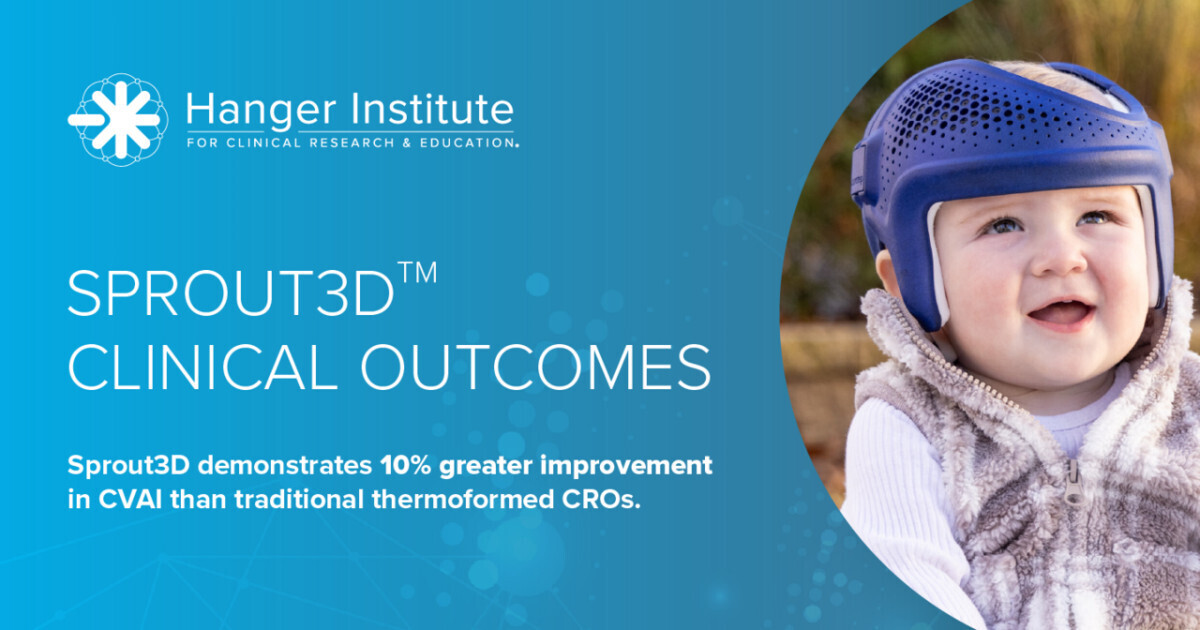 Hanger Institute
FOR CLINICAL RESEARCH & EDUCATION.

SPROUT3D™
CLINICAL OUTCOMES

Sprout3D demonstrates 10% greater improvement in CVAI than traditional thermoformed CROs.